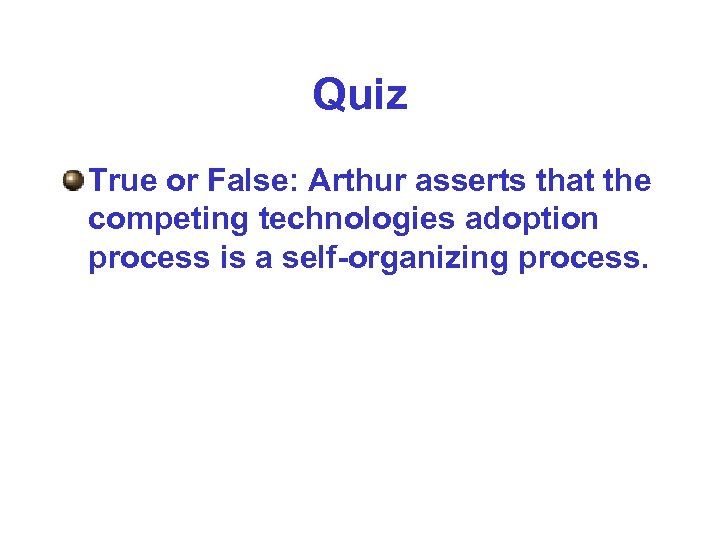 Quiz

True or False: Arthur asserts that the competing technologies adoption process is a self-organizing process.